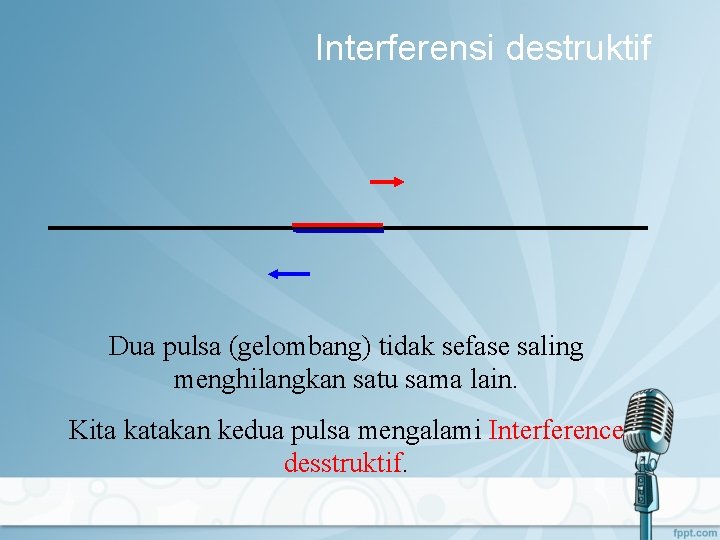 Interferensi destruktif

Dua pulsa (gelombang) tidak sefase saling menghilangkan satu sama lain.

Kita katakan kedua pulsa mengalami Interference desstruktif.

fppt.com